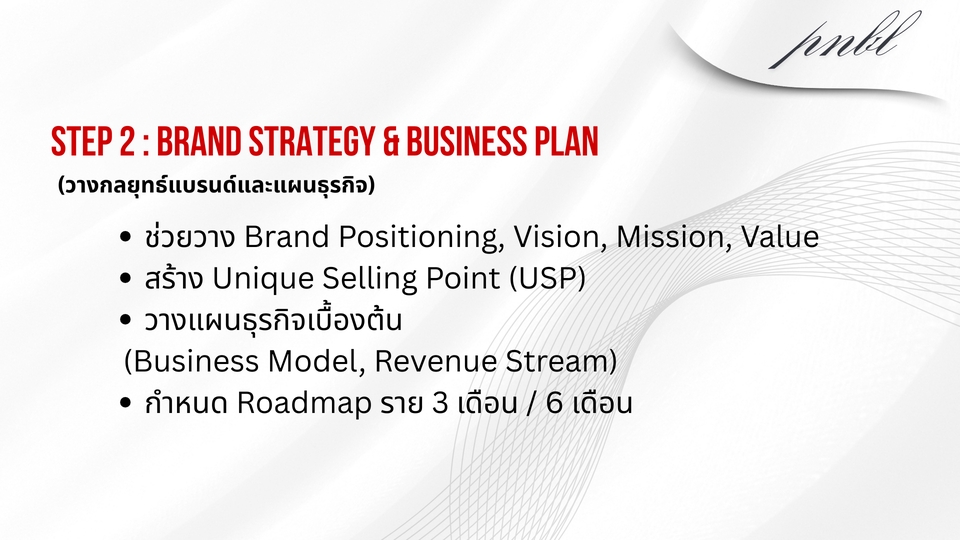 pnbl

STEP 2 : BRAND STRATEGY & BUSINESS PLAN
(วางกลยุทธ์แบรนด์และแผนธุรกิจ)

• ช่วยวาง Brand Positioning, Vision, Mission, Value
• สร้าง Unique Selling Point (USP)
• วางแผนธุรกิจเบื้องต้น
(Business Model, Revenue Stream)
• กำหนด Roadmap ราย 3 เดือน / 6 เดือน